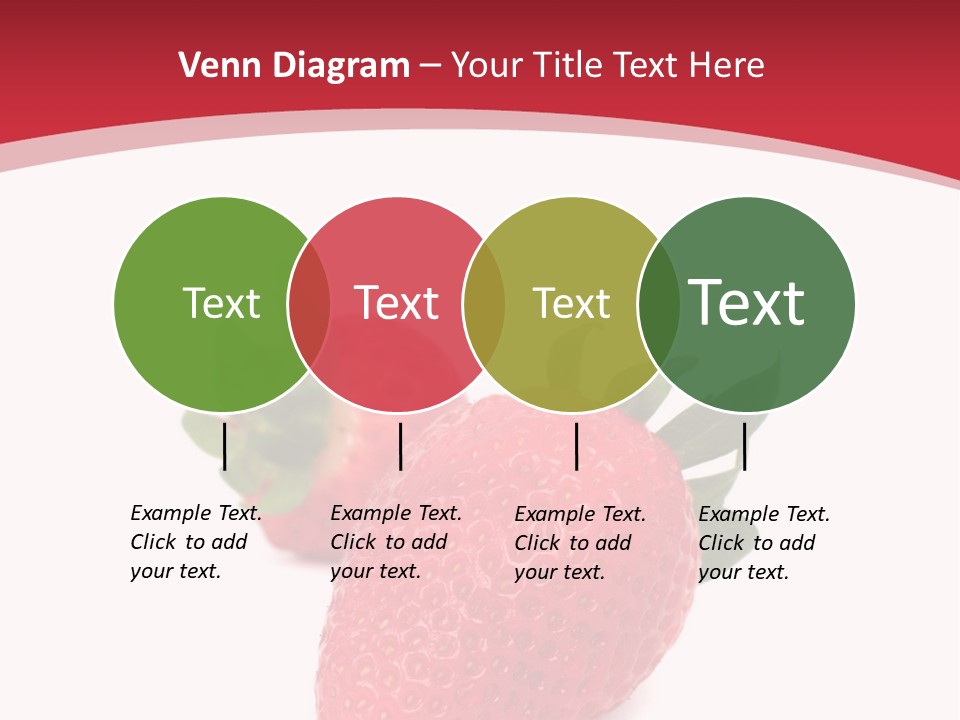 Venn Diagram – Your Title Text Here

Text

Text

Text

Text

Example Text. Click to add your text.

Example Text. Click to add your text.

Example Text. Click to add your text.

Example Text. Click to add your text.